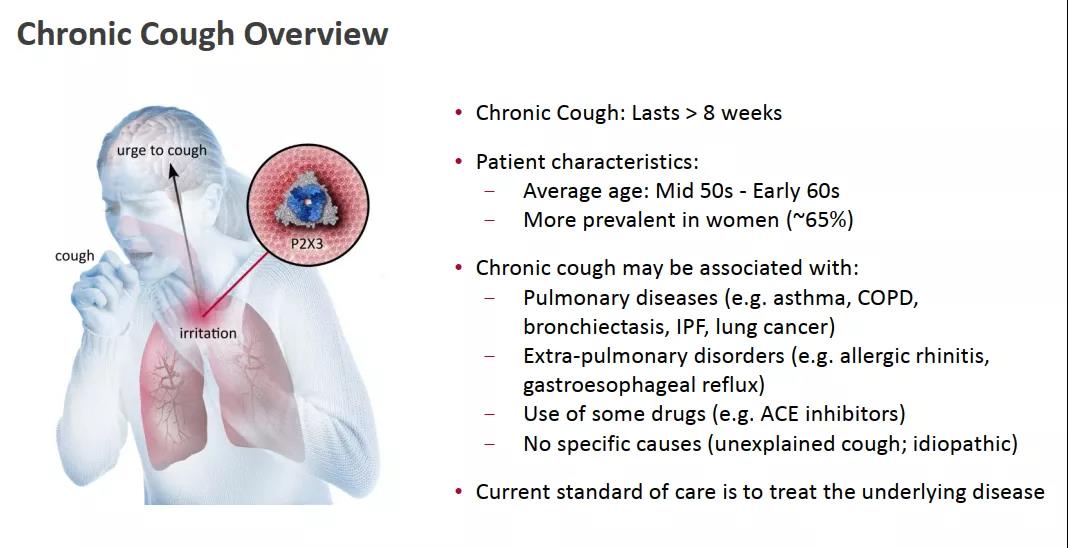 Chronic Cough Overview

urge to cough

P2X3

cough

irritation

• Chronic Cough: Lasts > 8 weeks

• Patient characteristics:
– Average age: Mid 50s - Early 60s
– More prevalent in women (~65%)

• Chronic cough may be associated with:
– Pulmonary diseases (e.g. asthma, COPD, bronchiectasis, IPF, lung cancer)
– Extra-pulmonary disorders (e.g. allergic rhinitis, gastroesophageal reflux)
– Use of some drugs (e.g. ACE inhibitors)
– No specific causes (unexplained cough; idiopathic)

• Current standard of care is to treat the underlying disease